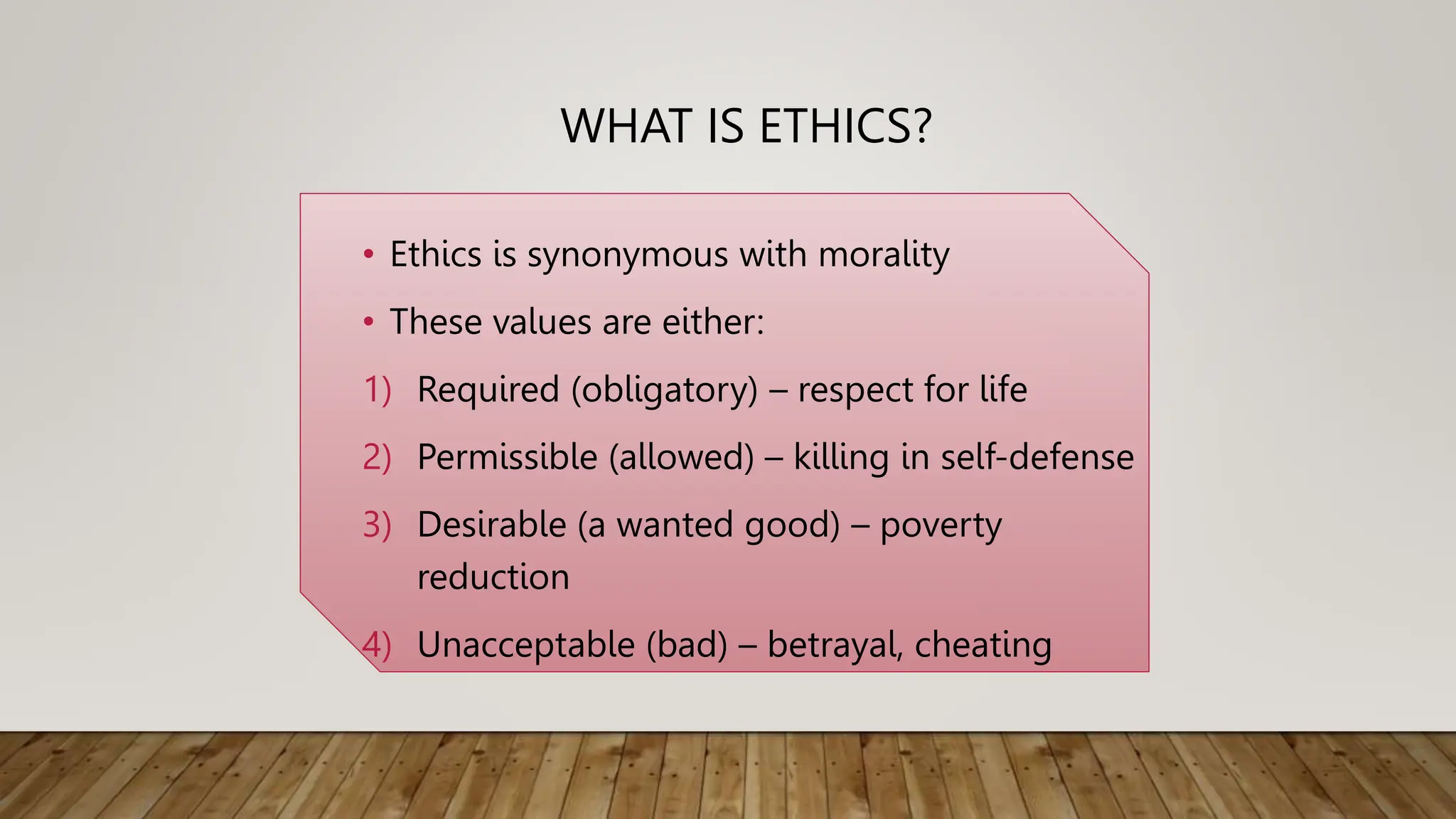 WHAT IS ETHICS?

• Ethics is synonymous with morality

• These values are either:

1) Required (obligatory) – respect for life

2) Permissible (allowed) – killing in self-defense

3) Desirable (a wanted good) – poverty reduction

4) Unacceptable (bad) – betrayal, cheating